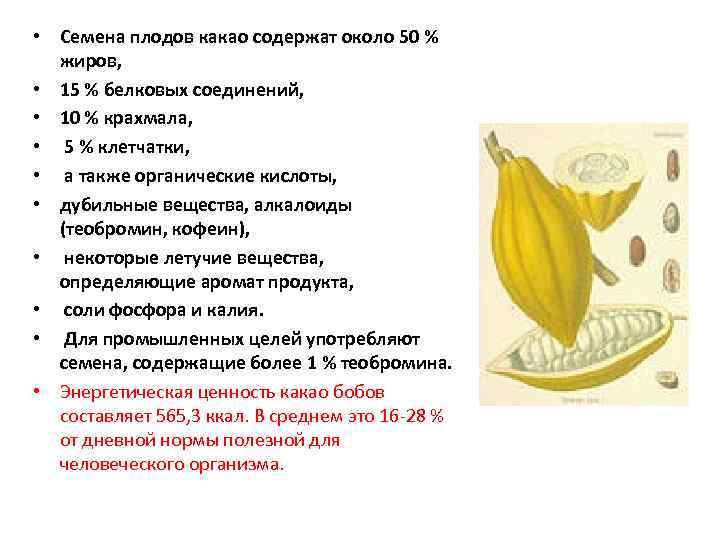 • Семена плодов какао содержат около 50 % жиров,
• 15 % белковых соединений,
• 10 % крахмала,
• 5 % клетчатки,
• а также органические кислоты,
• дубильные вещества, алкалоиды (теобромин, кофеин),
• некоторые летучие вещества, определяющие аромат продукта,
• соли фосфора и калия.
• Для промышленных целей употребляют семена, содержащие более 1 % теобромина.
• Энергетическая ценность какао бобов составляет 565,3 ккал. В среднем это 16-28 % от дневной нормы полезной для человеческого организма.